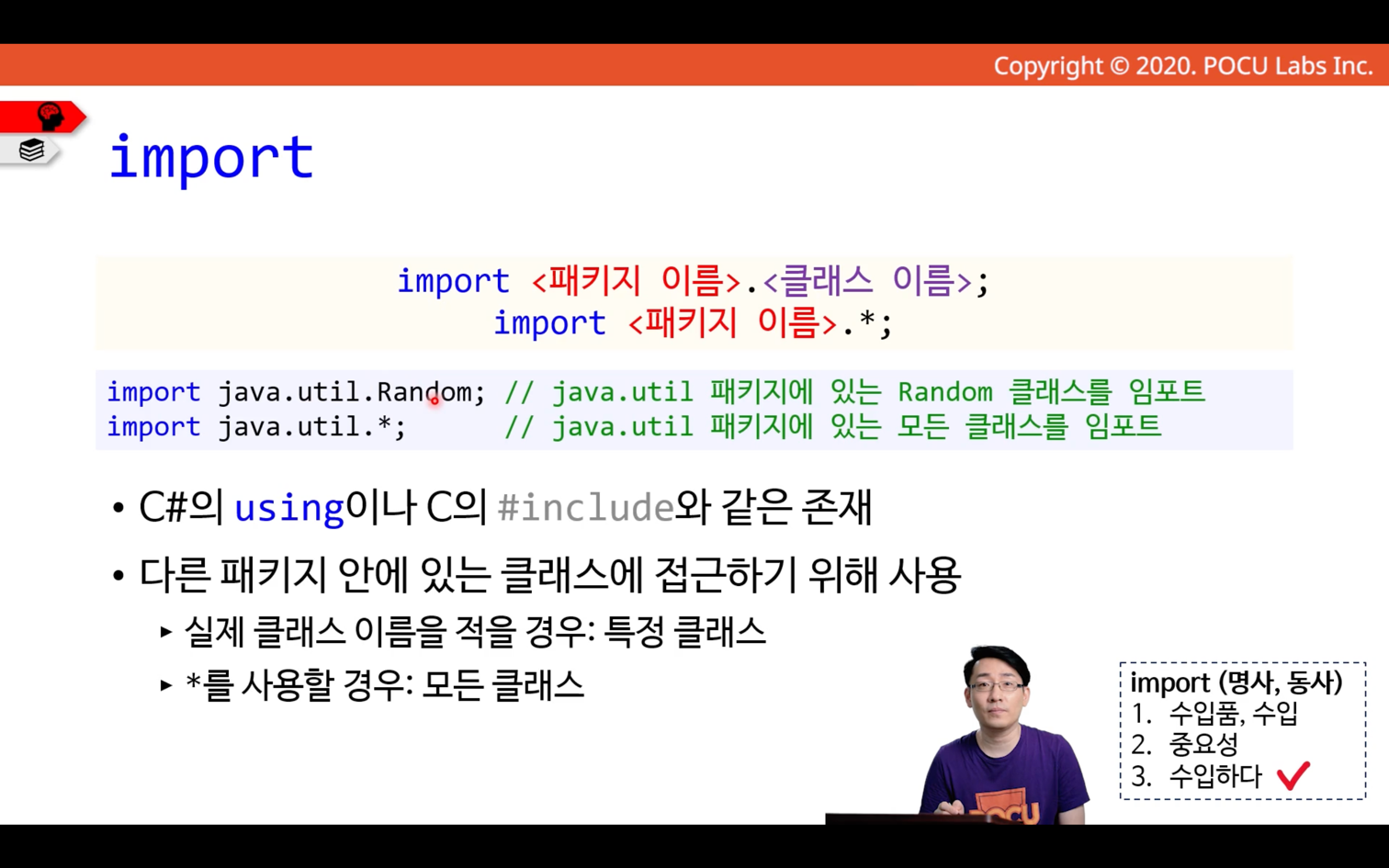 Copyright © 2020. POCU Labs Inc.

import

import <패키지 이름>.<클래스 이름>;
import <패키지 이름>.*;

import java.util.Random; // java.util 패키지에 있는 Random 클래스를 임포트
import java.util.*; // java.util 패키지에 있는 모든 클래스를 임포트

• C#의 using이나 C의 #include와 같은 존재
• 다른 패키지 안에 있는 클래스에 접근하기 위해 사용
▸ 실제 클래스 이름을 적을 경우: 특정 클래스
▸ *를 사용할 경우: 모든 클래스

import (명사, 동사)
1. 수입품, 수입
2. 중요성
3. 수입하다

POCU